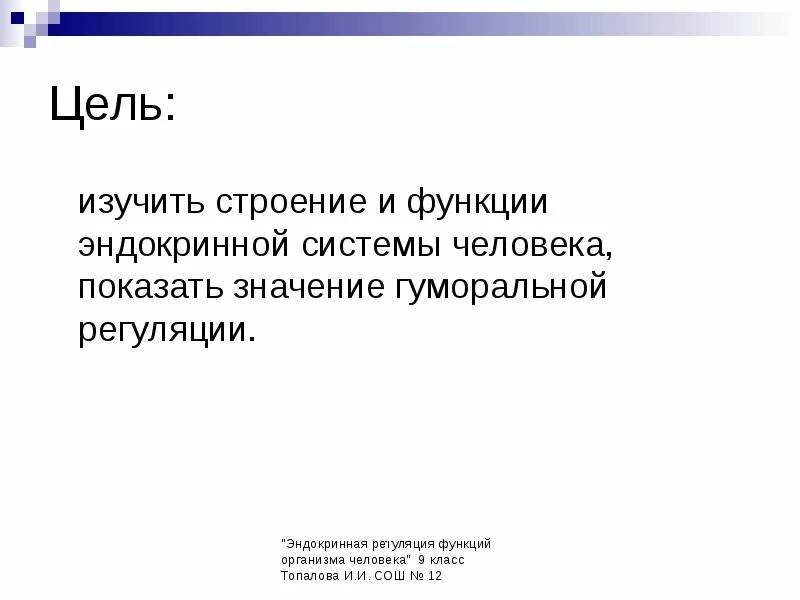 Цель:

изучить строение и функции эндокринной системы человека, показать значение гуморальной регуляции.

"Эндокринная регуляция функций организма человека" 9 класс Топалова И.И. СОШ № 12